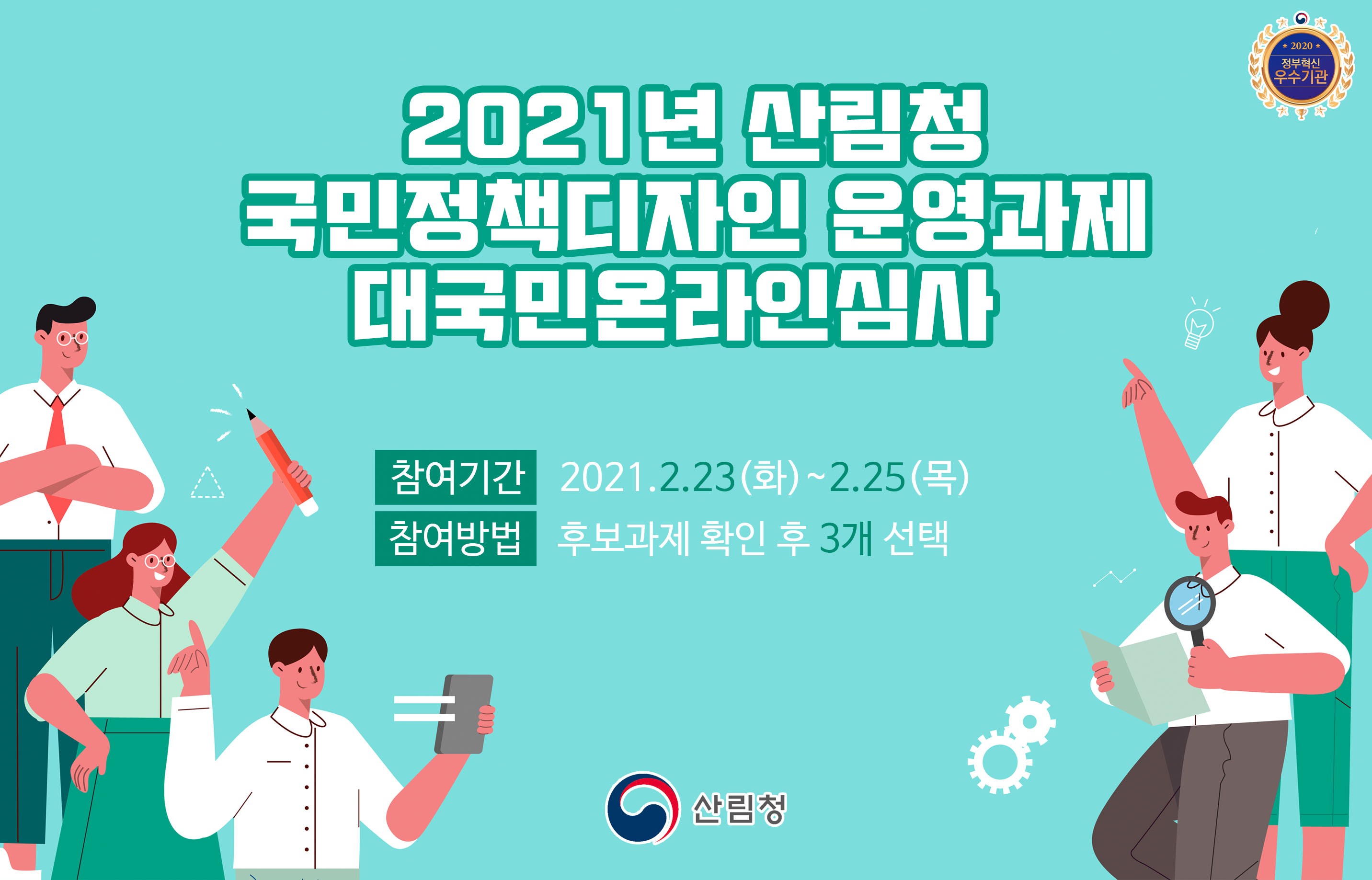 2020
정부혁신
우수기관

2021년 산림청
국민정책디자인 운영과제
대국민온라인심사

참여기간 2021.2.23(화)~2.25(목)
참여방법 후보과제 확인 후 3개 선택

산림청